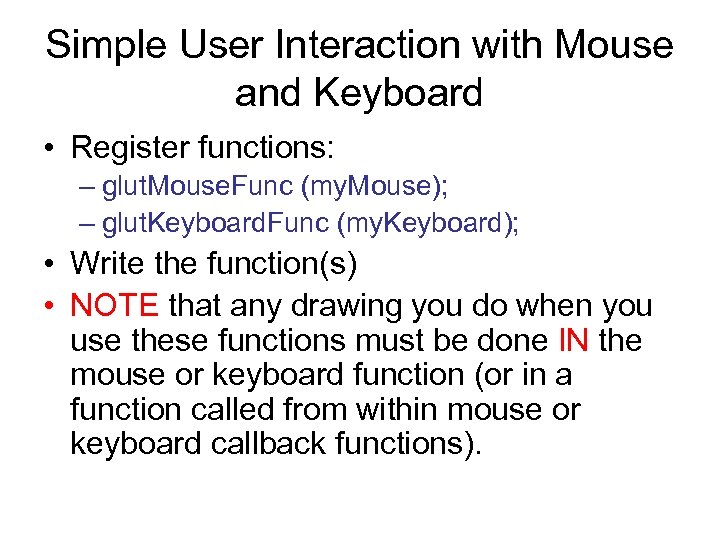 Simple User Interaction with Mouse and Keyboard

• Register functions:
– glutMouseFunc (myMouse);
– glutKeyboardFunc (myKeyboard);
• Write the function(s)
• NOTE that any drawing you do when you use these functions must be done IN the mouse or keyboard function (or in a function called from within mouse or keyboard callback functions).